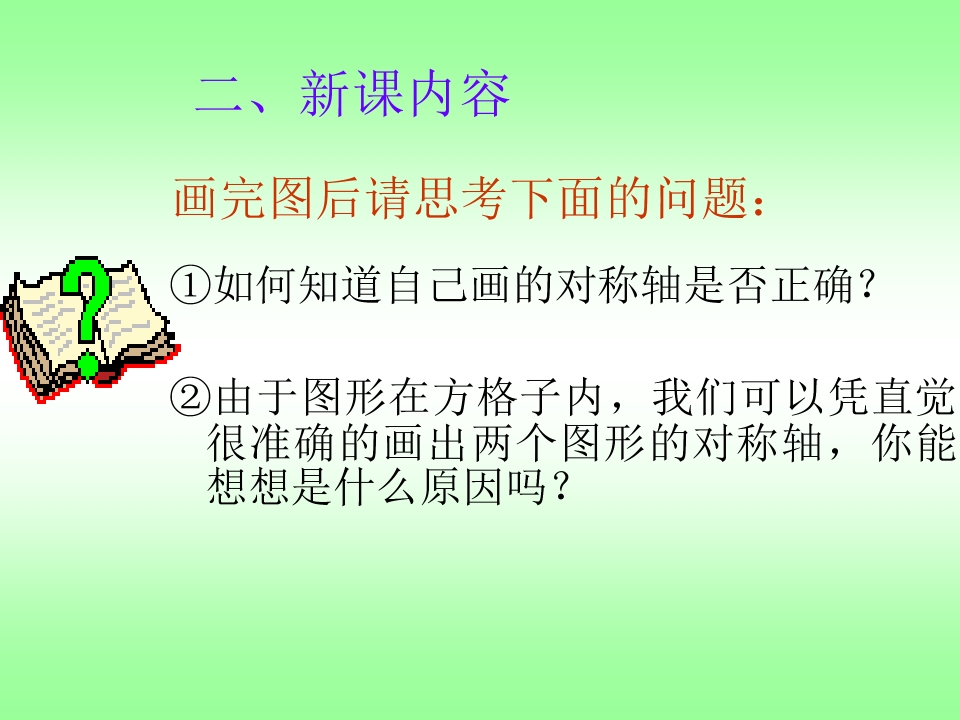 二、新课内容

画完图后请思考下面的问题：

①如何知道自己画的对称轴是否正确？

②由于图形在方格子内，我们可以凭直觉很准确的画出两个图形的对称轴，你能想想是什么原因吗？